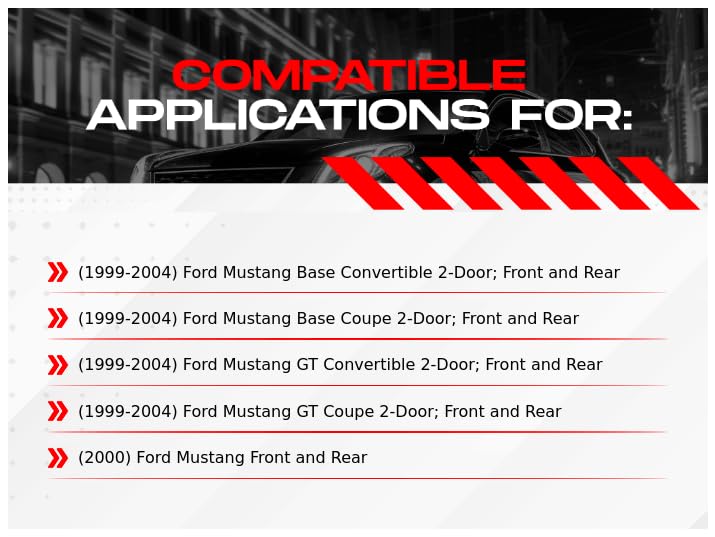 COMPATIBLE
APPLICATIONS FOR:

(1999-2004) Ford Mustang Base Convertible 2-Door; Front and Rear

(1999-2004) Ford Mustang Base Coupe 2-Door; Front and Rear

(1999-2004) Ford Mustang GT Convertible 2-Door; Front and Rear

(1999-2004) Ford Mustang GT Coupe 2-Door; Front and Rear

(2000) Ford Mustang Front and Rear